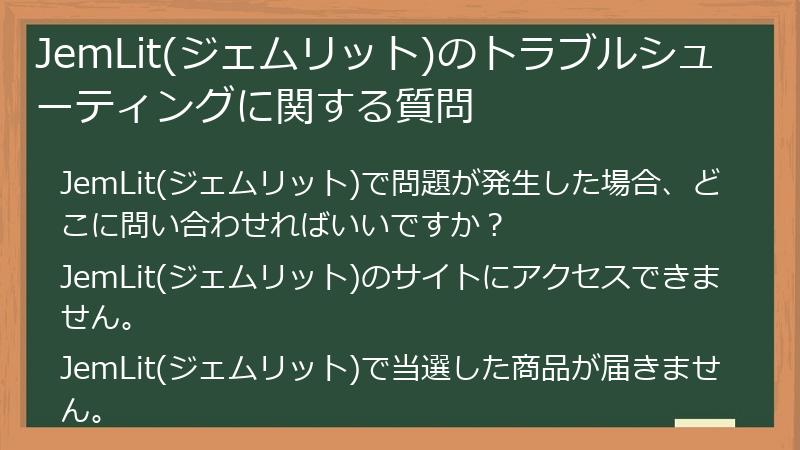 JemLit(ジェムリット)のトラブルシューティングに関する質問

JemLit(ジェムリット)で問題が発生した場合、どこに問い合わせればいいですか？

JemLit(ジェムリット)のサイトにアクセスできません。

JemLit(ジェムリット)で当選した商品が届きません。